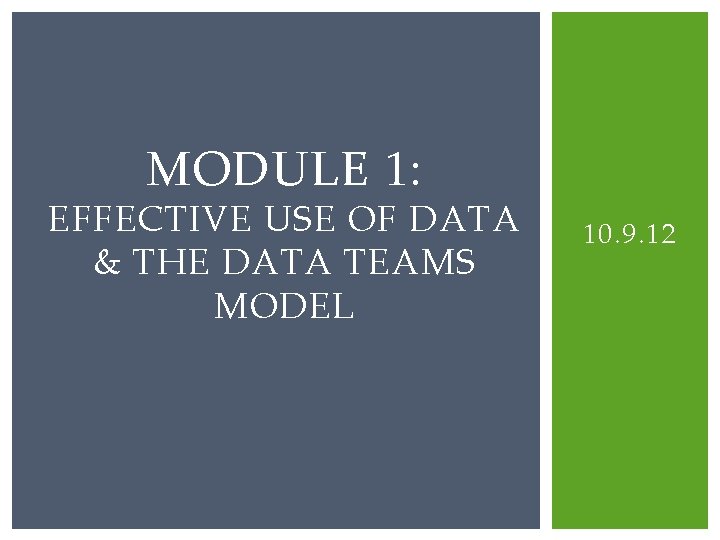 MODULE 1:
EFFECTIVE USE OF DATA & THE DATA TEAMS MODEL

10.9.12